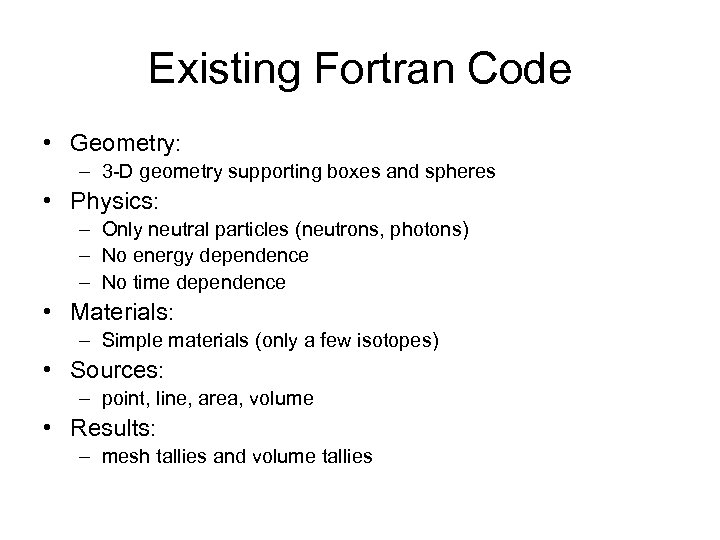 Existing Fortran Code

• Geometry:
– 3-D geometry supporting boxes and spheres
• Physics:
– Only neutral particles (neutrons, photons)
– No energy dependence
– No time dependence
• Materials:
– Simple materials (only a few isotopes)
• Sources:
– point, line, area, volume
• Results:
– mesh tallies and volume tallies